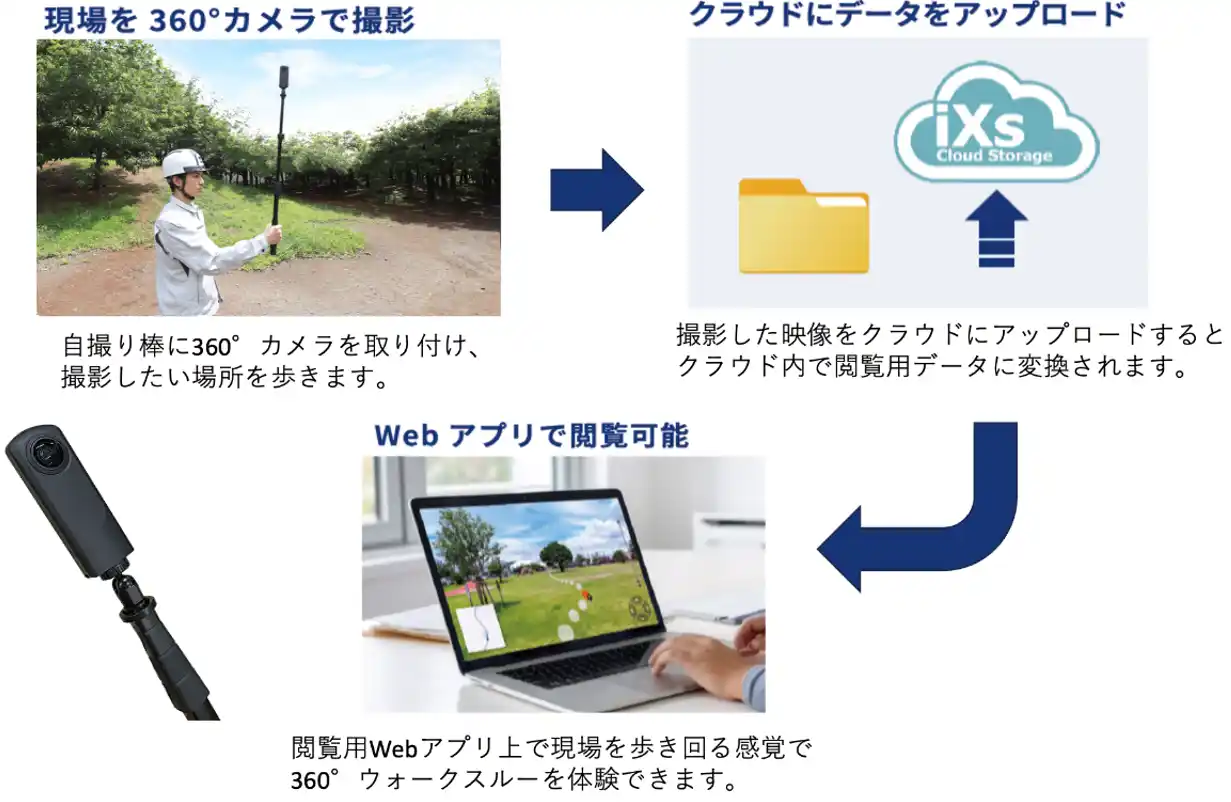 現場を 360°カメラで撮影

自撮り棒に360°カメラを取り付け、撮影したい場所を歩きます。

クラウドにデータをアップロード

iXs
Cloud Storage

撮影した映像をクラウドにアップロードするとクラウド内で閲覧用データに変換されます。

Web アプリで閲覧可能

閲覧用Webアプリ上で現場を歩き回る感覚で360°ウォークスルーを体験できます。